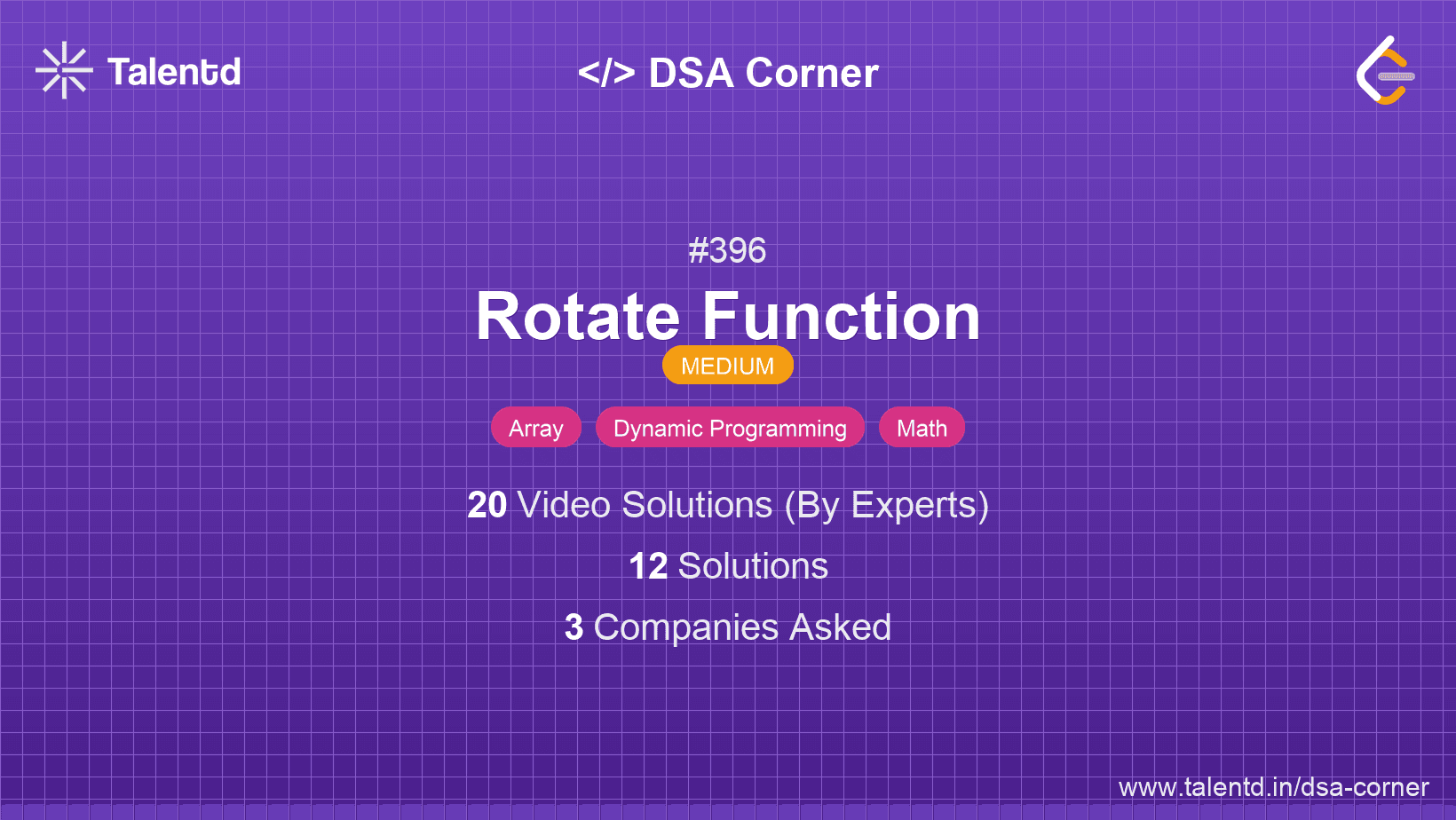 Talentd

</> DSA Corner

#396

Rotate Function

MEDIUM

Array Dynamic Programming Math

20 Video Solutions (By Experts)

12 Solutions

3 Companies Asked

www.talentd.in/dsa-corner